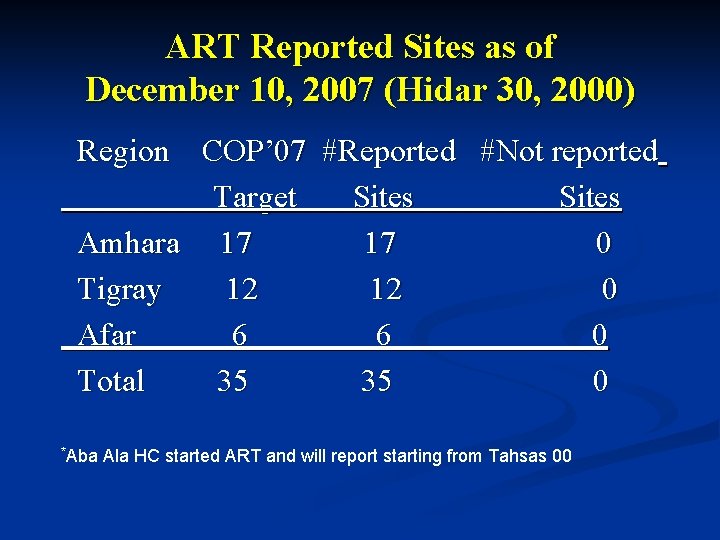 ART Reported Sites as of December 10, 2007 (Hidar 30, 2000)

| Region | COP'07 Target | #Reported Sites | #Not reported Sites |
|---|---|---|---|
| Amhara | 17 | 17 | 0 |
| Tigray | 12 | 12 | 0 |
| Afar | 6 | 6 | 0 |
| Total | 35 | 35 | 0 |

*Aba Ala HC started ART and will report starting from Tahsas 00